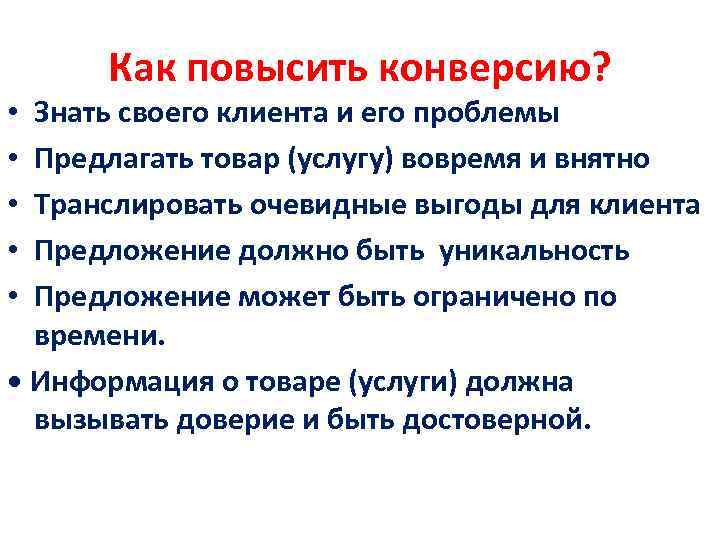 Как повысить конверсию?

• Знать своего клиента и его проблемы
• Предлагать товар (услугу) вовремя и внятно
• Транслировать очевидные выгоды для клиента
• Предложение должно быть уникальность
• Предложение может быть ограничено по времени.
• Информация о товаре (услуги) должна вызывать доверие и быть достоверной.